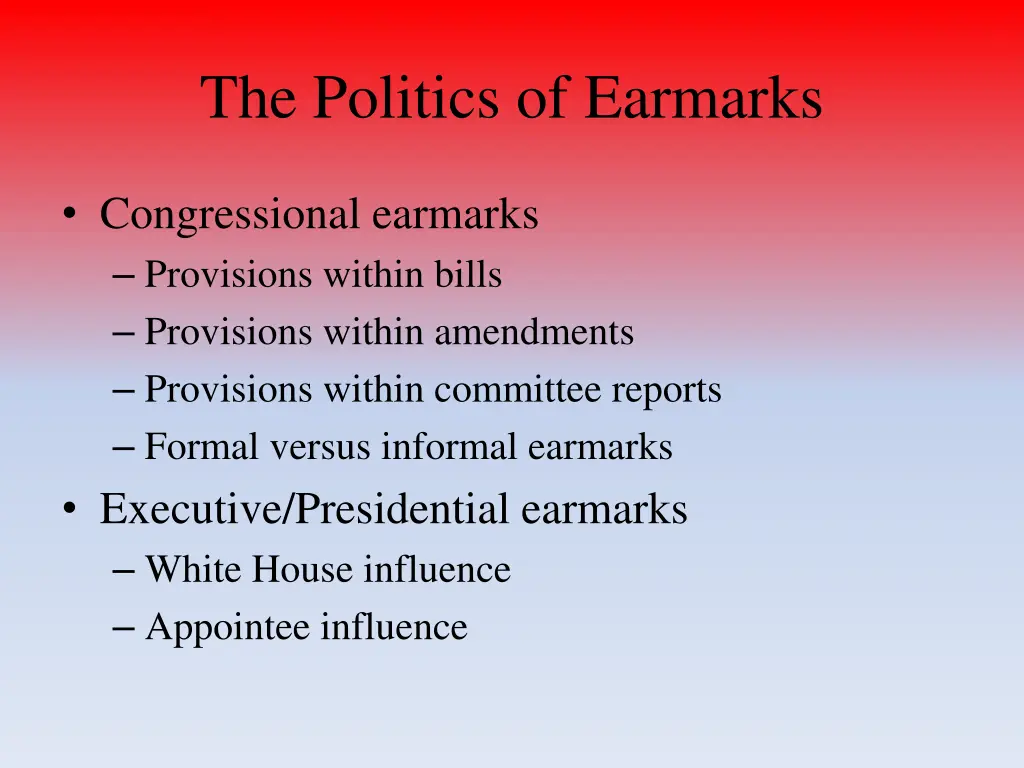 The Politics of Earmarks

• Congressional earmarks
– Provisions within bills
– Provisions within amendments
– Provisions within committee reports
– Formal versus informal earmarks
• Executive/Presidential earmarks
– White House influence
– Appointee influence